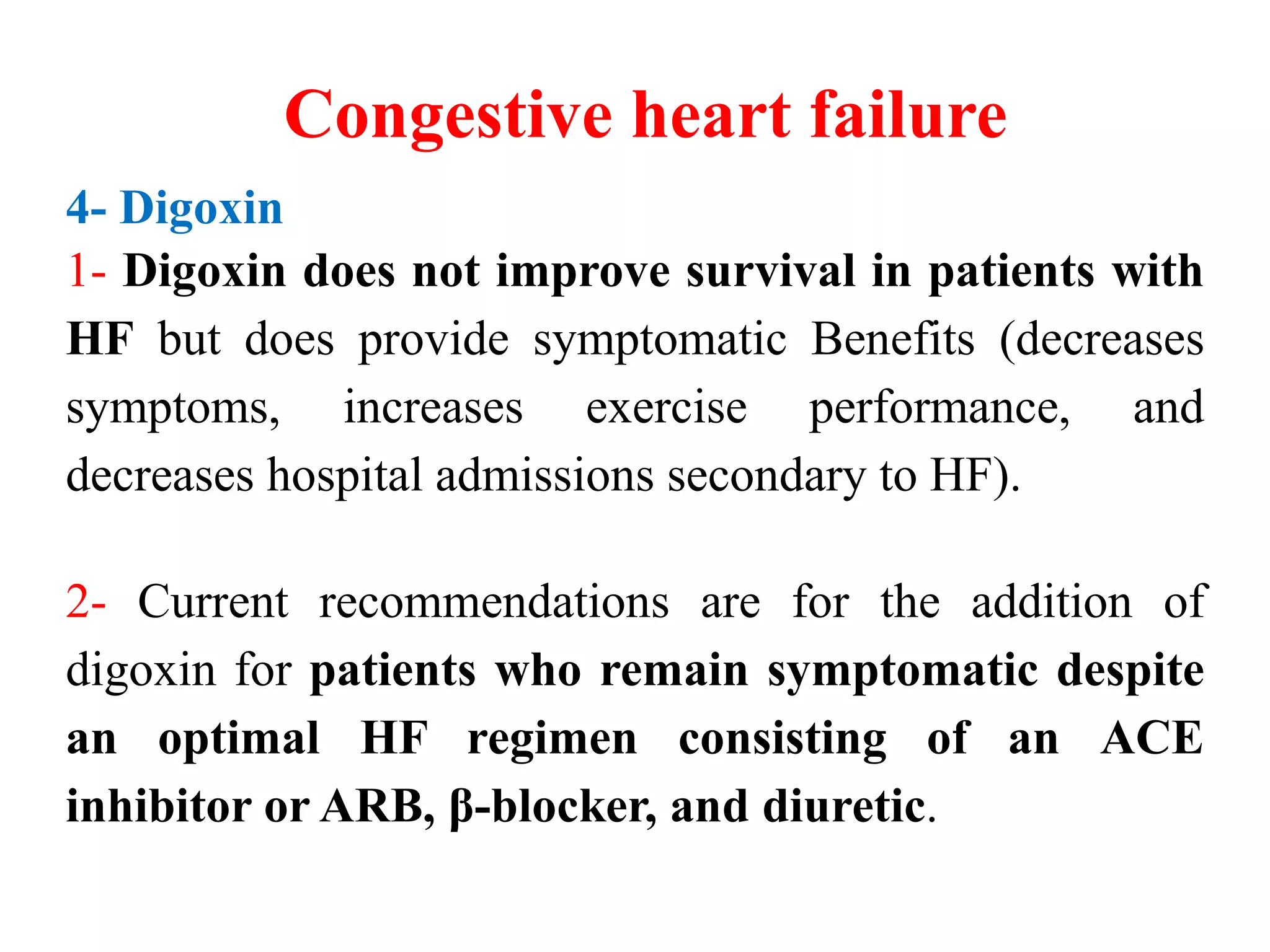 Congestive heart failure

4- Digoxin

1- Digoxin does not improve survival in patients with HF but does provide symptomatic Benefits (decreases symptoms, increases exercise performance, and decreases hospital admissions secondary to HF).

2- Current recommendations are for the addition of digoxin for patients who remain symptomatic despite an optimal HF regimen consisting of an ACE inhibitor or ARB, β-blocker, and diuretic.